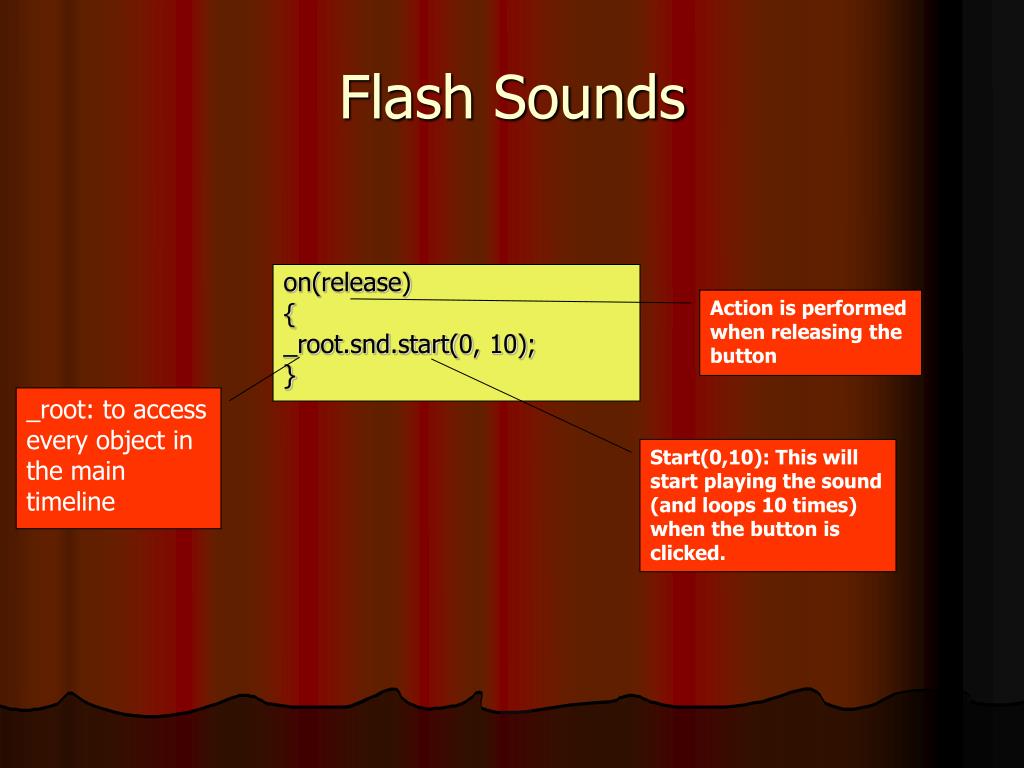 Flash Sounds

on(release)
{
_root.snd.start(0, 10);
}

Action is performed when releasing the button

_root: to access every object in the main timeline

Start(0,10): This will start playing the sound (and loops 10 times) when the button is clicked.